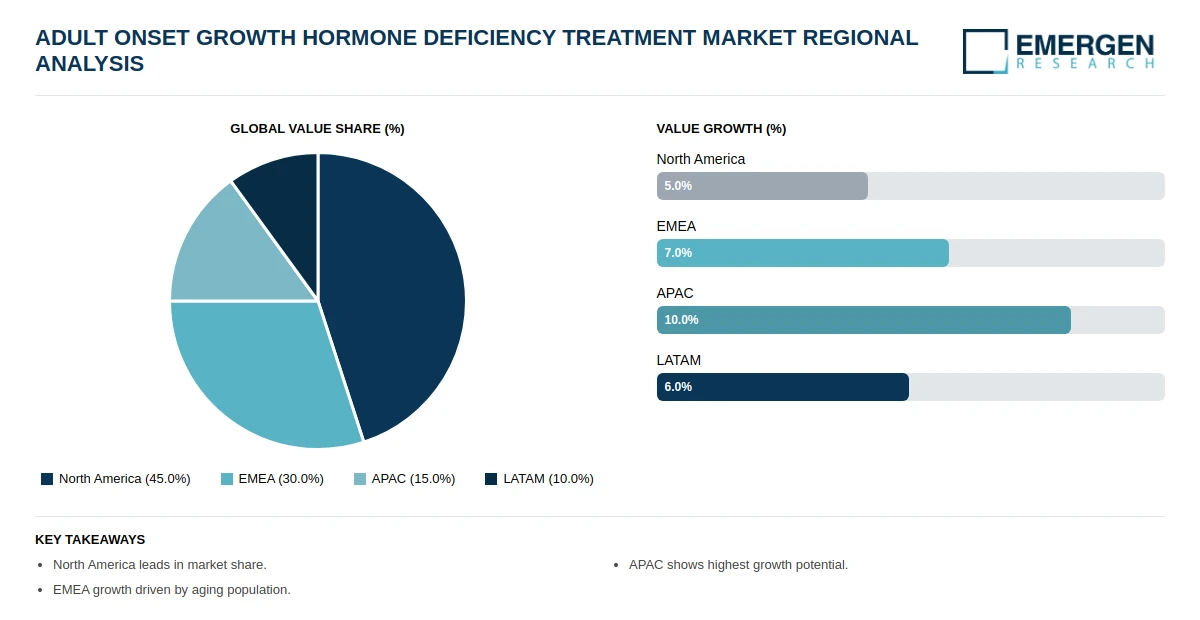 ADULT ONSET GROWTH HORMONE DEFICIENCY TREATMENT MARKET REGIONAL ANALYSIS

EMERGEN RESEARCH

GLOBAL VALUE SHARE (%)

North America (45.0%) EMEA (30.0%) APAC (15.0%) LATAM (10.0%)

VALUE GROWTH (%)

North America
5.0%

EMEA
7.0%

APAC
10.0%

LATAM
6.0%

KEY TAKEAWAYS

• North America leads in market share.
• EMEA growth driven by aging population.
• APAC shows highest growth potential.